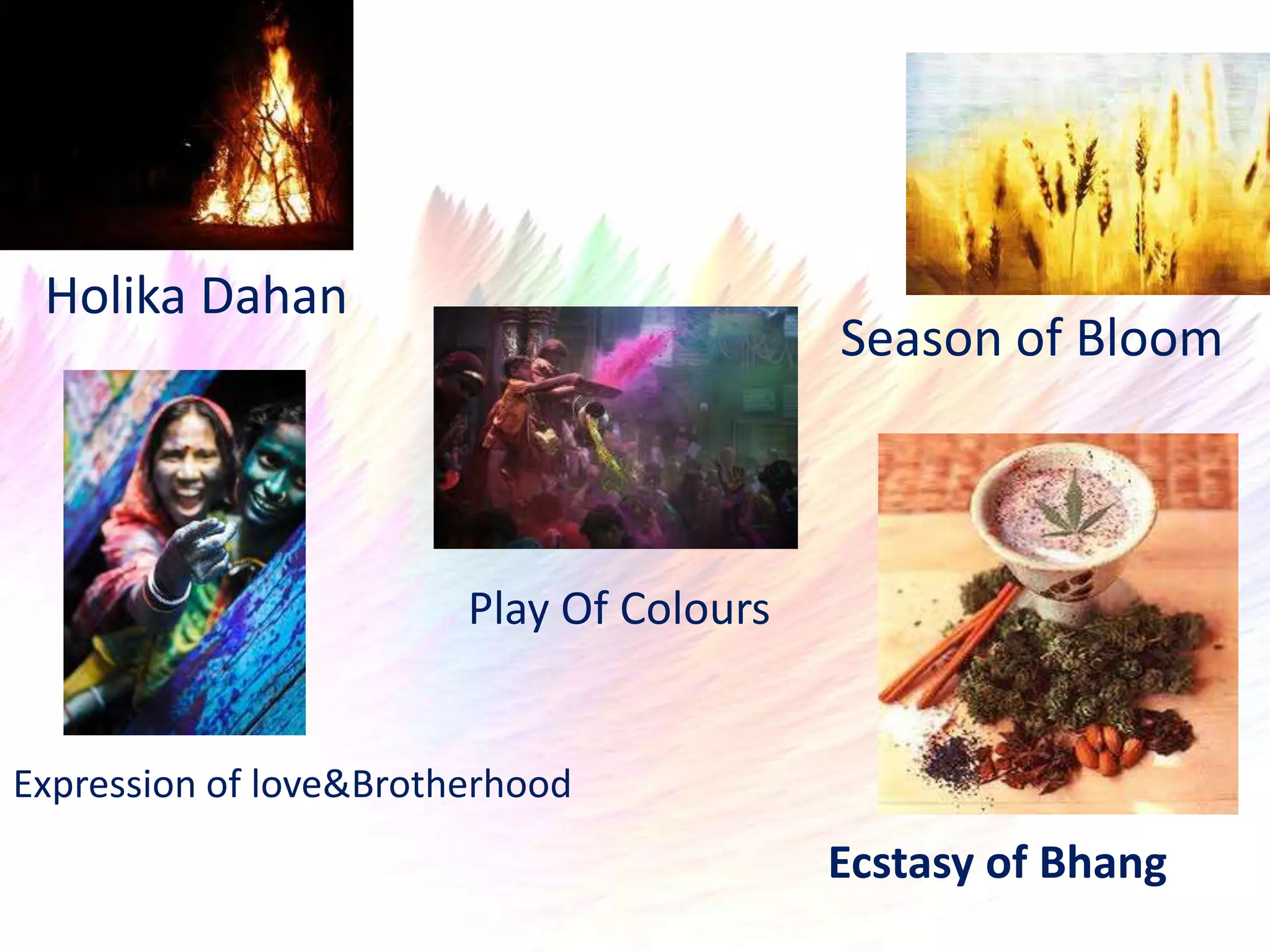 Holika Dahan

Season of Bloom

Play Of Colours

Expression of love&Brotherhood

Ecstasy of Bhang